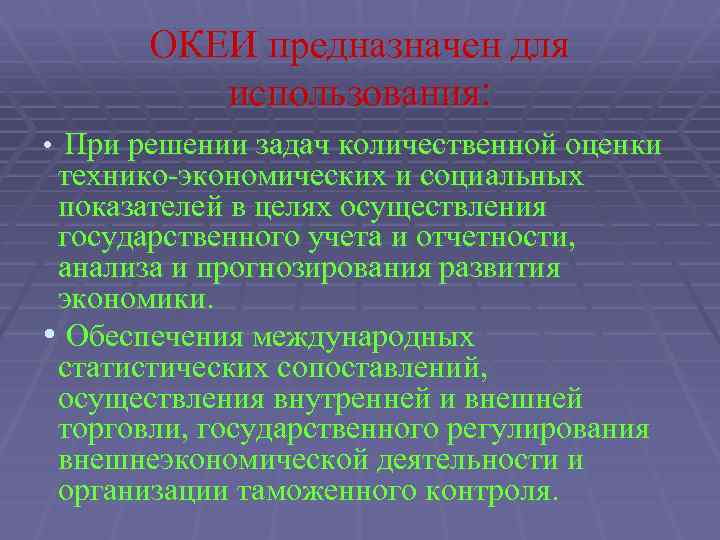 ОКЕИ предназначен для использования:

• При решении задач количественной оценки технико-экономических и социальных показателей в целях осуществления государственного учета и отчетности, анализа и прогнозирования развития экономики.

• Обеспечения международных статистических сопоставлений, осуществления внутренней и внешней торговли, государственного регулирования внешнеэкономической деятельности и организации таможенного контроля.